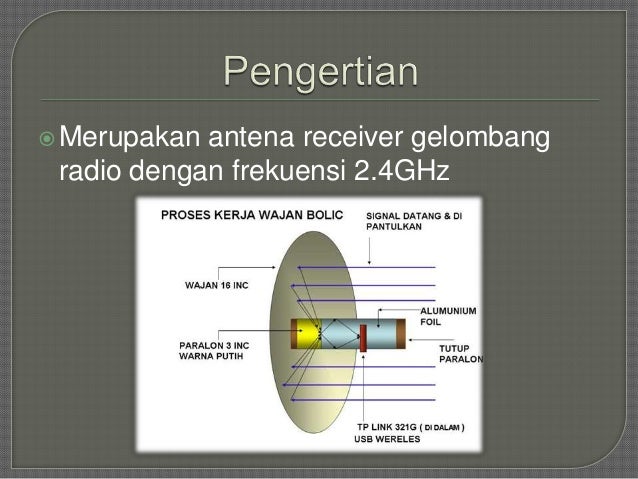 Pengertian

Merupakan antena receiver gelombang radio dengan frekuensi 2.4GHz

PROSES KERJA WAJAN BOLIC

SIGNAL DATANG & DI PANTULKAN

WAJAN 16 INC

ALUMUNIUM FOIL

PARALON 3 INC WARNA PUTIH

TUTUP PARALON

TP LINK 321G ( DI DALAM ) USB WERELES